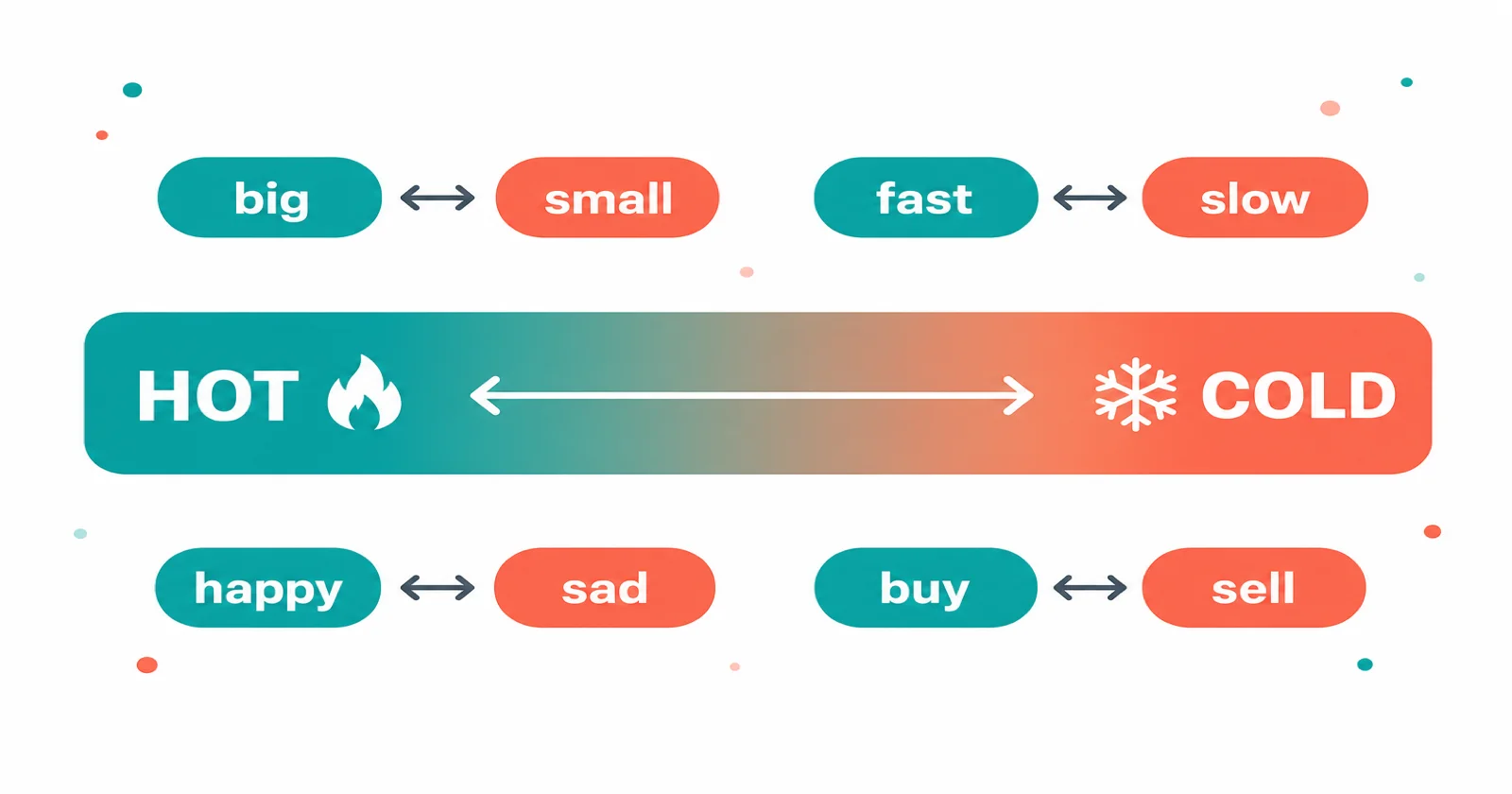 big ↔ small fast ↔ slow

HOT ⟷ COLD

happy ↔ sad buy ↔ sell